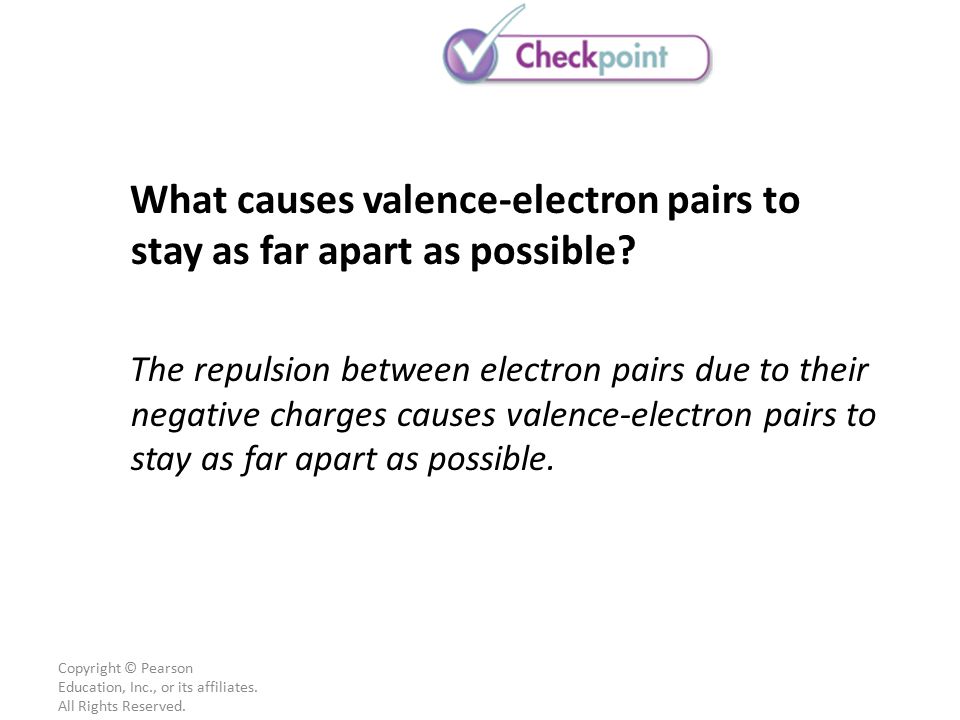 Checkpoint

What causes valence-electron pairs to stay as far apart as possible?

The repulsion between electron pairs due to their negative charges causes valence-electron pairs to stay as far apart as possible.

Copyright © Pearson Education, Inc., or its affiliates. All Rights Reserved.